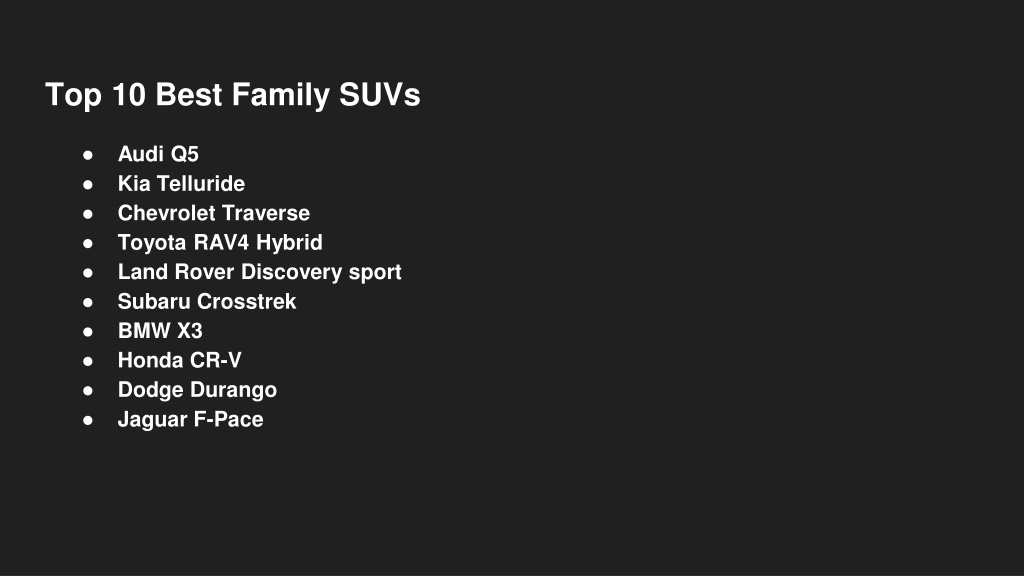 Top 10 Best Family SUVs

● Audi Q5
● Kia Telluride
● Chevrolet Traverse
● Toyota RAV4 Hybrid
● Land Rover Discovery sport
● Subaru Crosstrek
● BMW X3
● Honda CR-V
● Dodge Durango
● Jaguar F-Pace